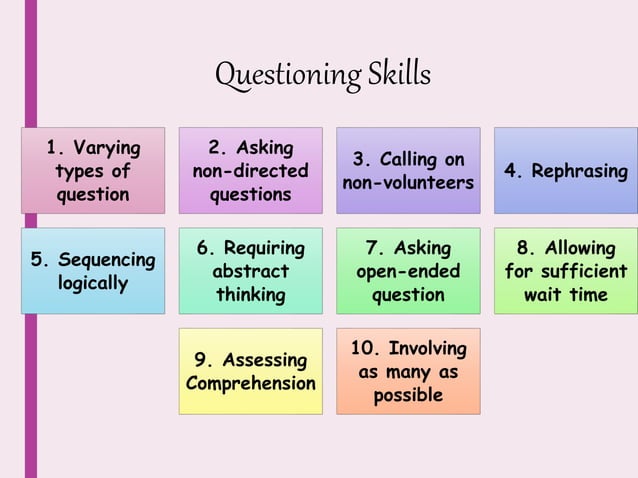 Questioning Skills

1. Varying types of question

2. Asking non-directed questions

3. Calling on non-volunteers

4. Rephrasing

5. Sequencing logically

6. Requiring abstract thinking

7. Asking open-ended question

8. Allowing for sufficient wait time

9. Assessing Comprehension

10. Involving as many as possible